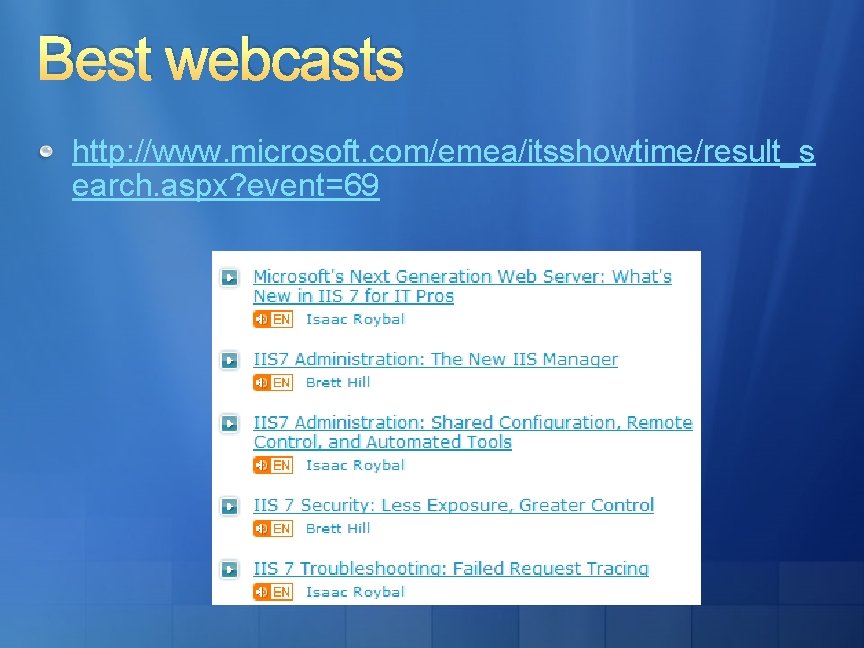 Best webcasts

http://www.microsoft.com/emea/itsshowtime/result_search.aspx?event=69

Microsoft's Next Generation Web Server: What's New in IIS 7 for IT Pros
EN Isaac Roybal

IIS7 Administration: The New IIS Manager
EN Brett Hill

IIS7 Administration: Shared Configuration, Remote Control, and Automated Tools
EN Isaac Roybal

IIS 7 Security: Less Exposure, Greater Control
EN Brett Hill

IIS 7 Troubleshooting: Failed Request Tracing
EN Isaac Roybal